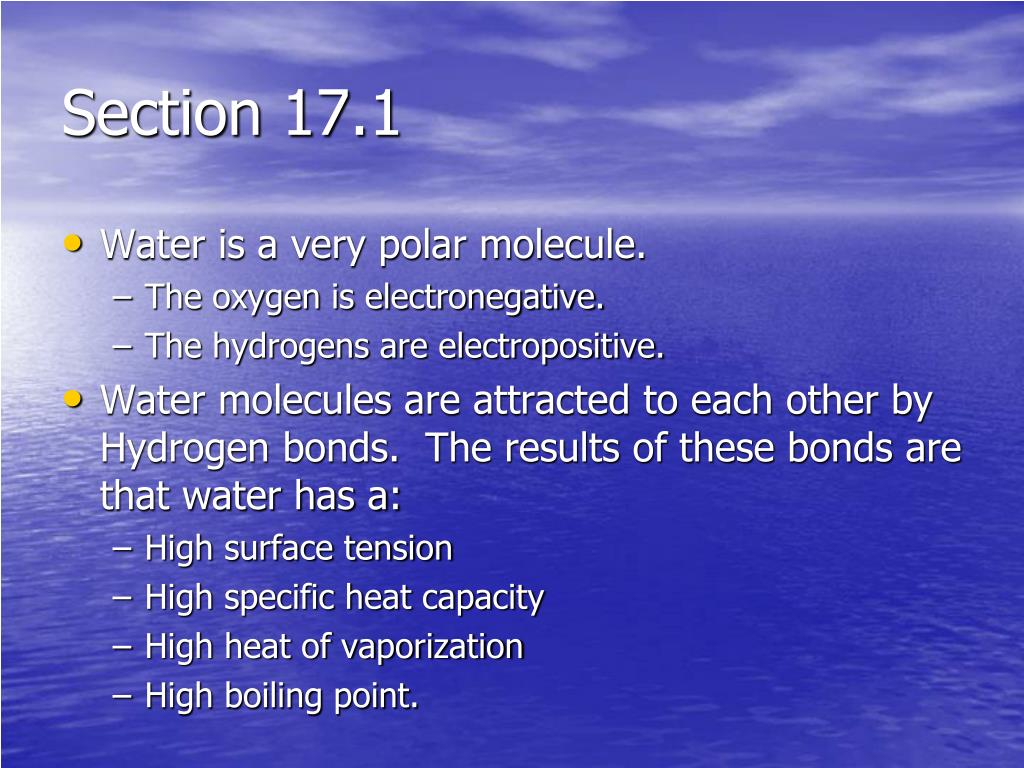 Section 17.1

• Water is a very polar molecule.
– The oxygen is electronegative.
– The hydrogens are electropositive.
• Water molecules are attracted to each other by Hydrogen bonds. The results of these bonds are that water has a:
– High surface tension
– High specific heat capacity
– High heat of vaporization
– High boiling point.